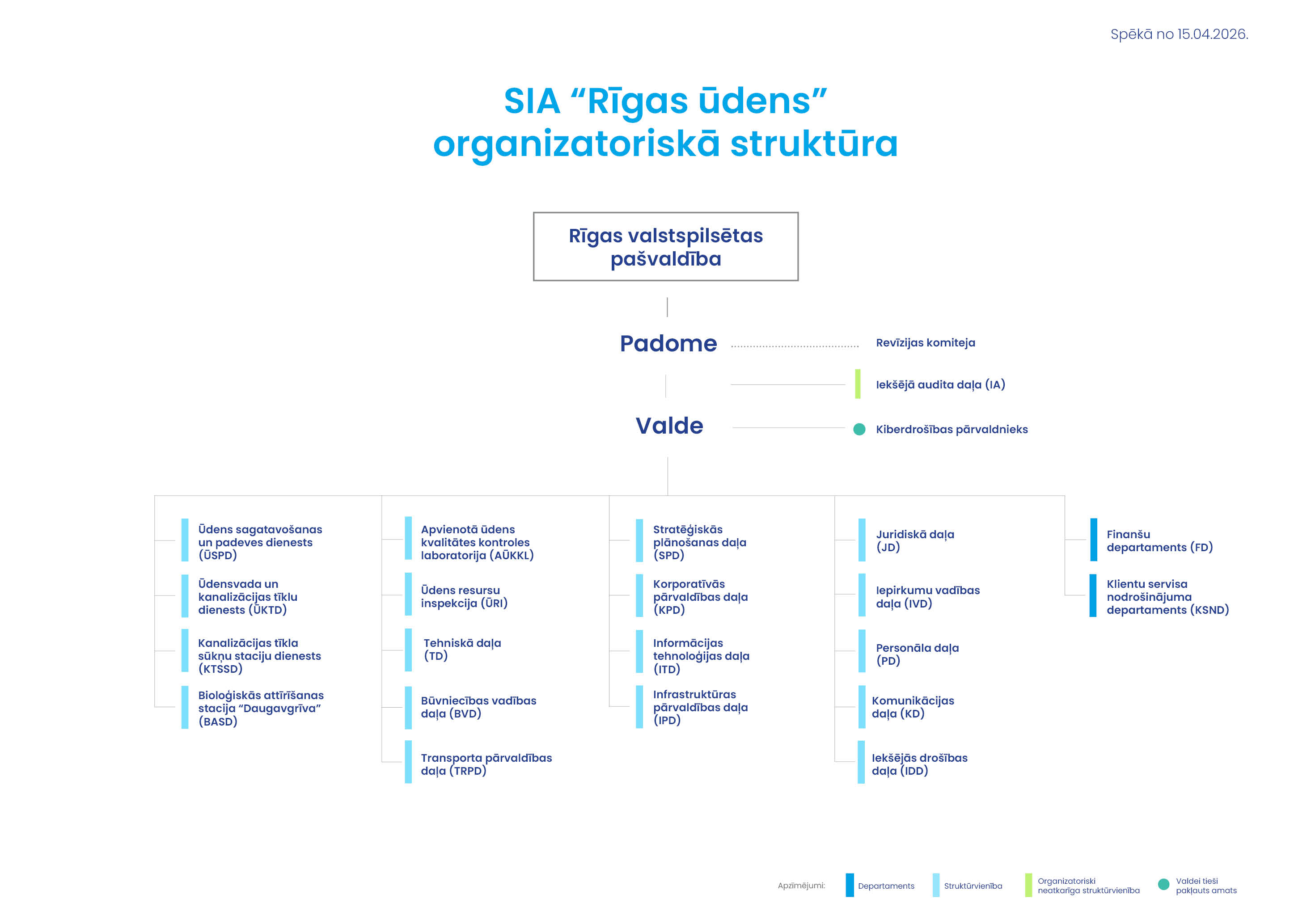 Spēkā no 15.04.2026.

SIA “Rīgas ūdens” organizatoriskā struktūra

Rīgas valstspilsētas pašvaldība

Padome

Revīzijas komiteja

Iekšējā audita daļa (IA)

Valde

Kiberdrošības pārvaldnieks

Ūdens sagatavošanas un padeves dienests (ŪSPD)

Ūdensvada un kanalizācijas tīklu dienests (ŪKTD)

Kanalizācijas tīkla sūkņu staciju dienests (KTSSD)

Bioloģiskās attīrīšanas stacija “Daugavgrīva” (BASD)

Apvienotā ūdens kvalitātes kontroles laboratorija (AŪKKL)

Ūdens resursu inspekcija (ŪRI)

Tehniskā daļa (TD)

Būvniecības vadības daļa (BVD)

Transporta pārvaldības daļa (TRPD)

Stratēģiskās plānošanas daļa (SPD)

Korporatīvās pārvaldības daļa (KPD)

Informācijas tehnoloģijas daļa (ITD)

Infrastruktūras pārvaldības daļa (IPD)

Juridiskā daļa (JD)

Iepirkumu vadības daļa (IVD)

Personāla daļa (PD)

Komunikācijas daļa (KD)

Iekšējās drošības daļa (IDD)

Finanšu departaments (FD)

Klientu servisa nodrošinājuma departaments (KSND)

Apzīmējumi: Departaments Struktūrvienība Organizatoriski neatkarīga struktūrvienība Valdei tieši pakļauts amats